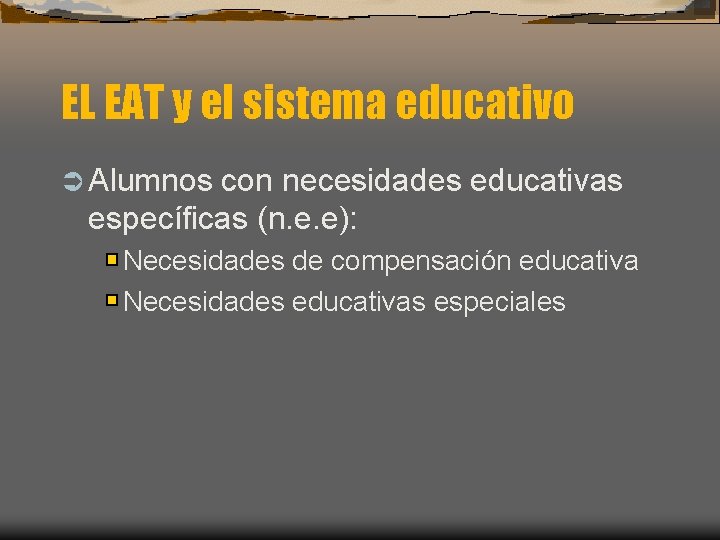 EL EAT y el sistema educativo

Alumnos con necesidades educativas específicas (n.e.e):

Necesidades de compensación educativa

Necesidades educativas especiales